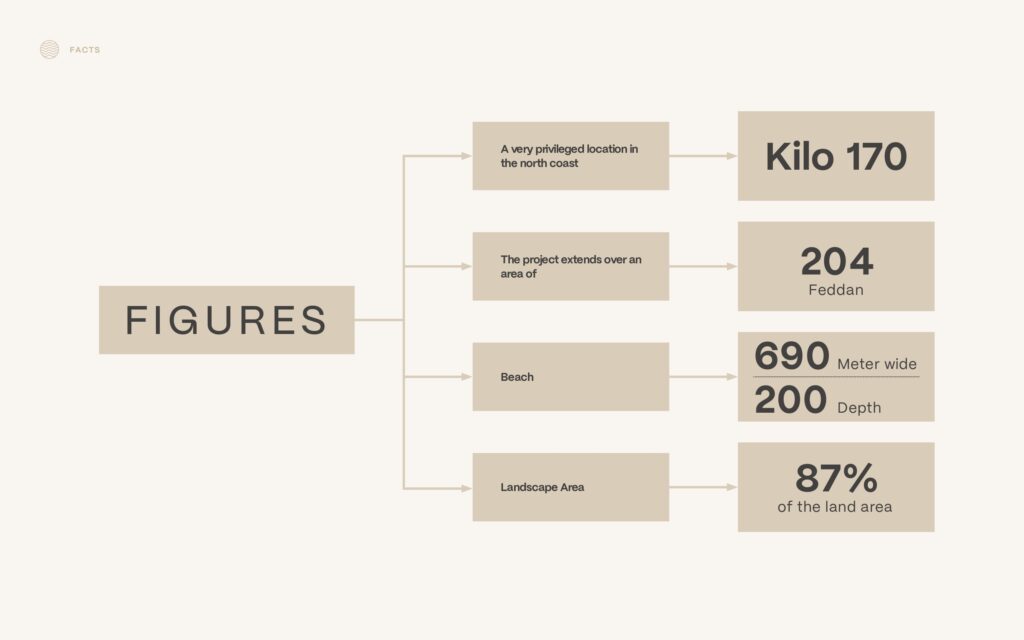 FACTS

FIGURES

A very privileged location in the north coast

Kilo 170

The project extends over an area of

204
Feddan

Beach

690 Meter wide
200 Depth

Landscape Area

87%
of the land area